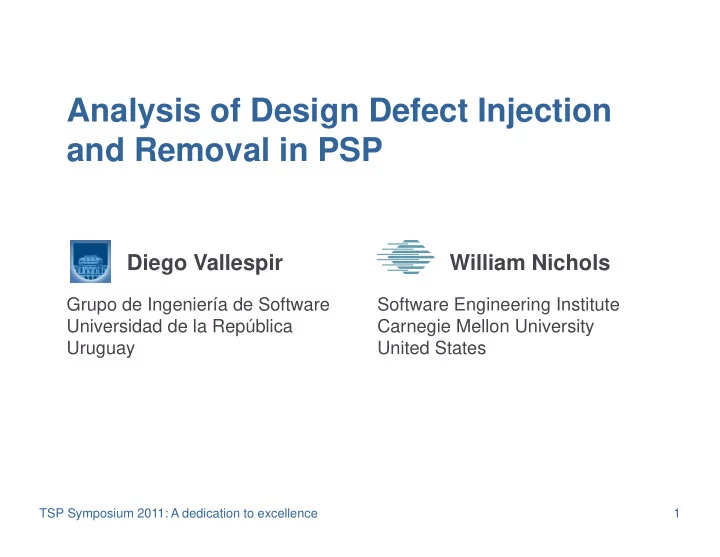 Analysis of Design Defect Injection and Removal in PSP

Diego Vallespir

Grupo de Ingeniería de Software
Universidad de la República
Uruguay

William Nichols

Software Engineering Institute
Carnegie Mellon University
United States

TSP Symposium 2011: A dedication to excellence

1